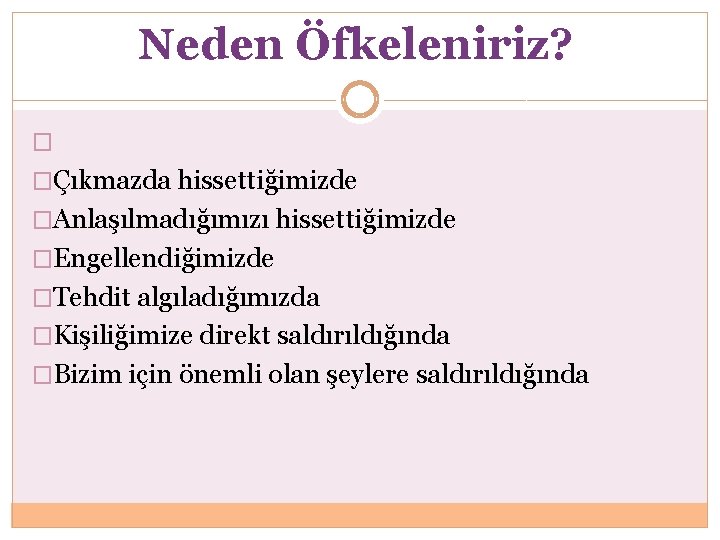 Neden Öfkeleniriz?

□

□Çıkmazda hissettiğimizde
□Anlaşılmadığımızı hissettiğimizde
□Engellendiğimizde
□Tehdit algıladığımızda
□Kişiliğimize direkt saldırıldığında
□Bizim için önemli olan şeylere saldırıldığında